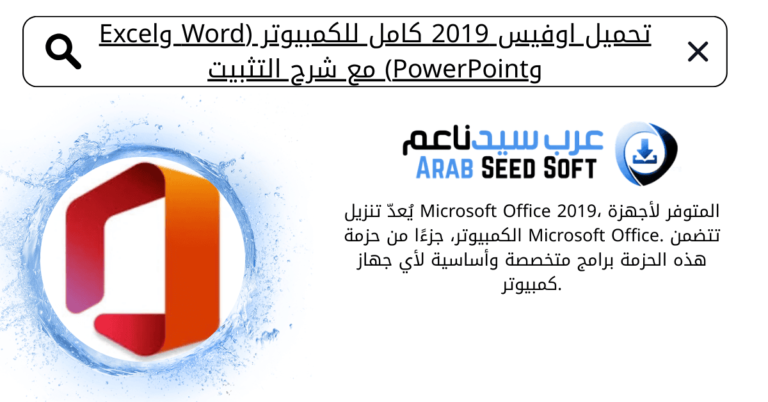 تحميل اوفيس 2019 كامل للكمبيوتر (Word وExcel وPowerPoint) مع شرح التثبيت

عرب سيد ناعم
ARAB SEED SOFT

يُعدّ تنزيل Microsoft Office 2019، المتوفر لأجهزة الكمبيوتر، جزءًا من حزمة Microsoft Office. تتضمن هذه الحزمة برامج متخصصة وأساسية لأي جهاز كمبيوتر.